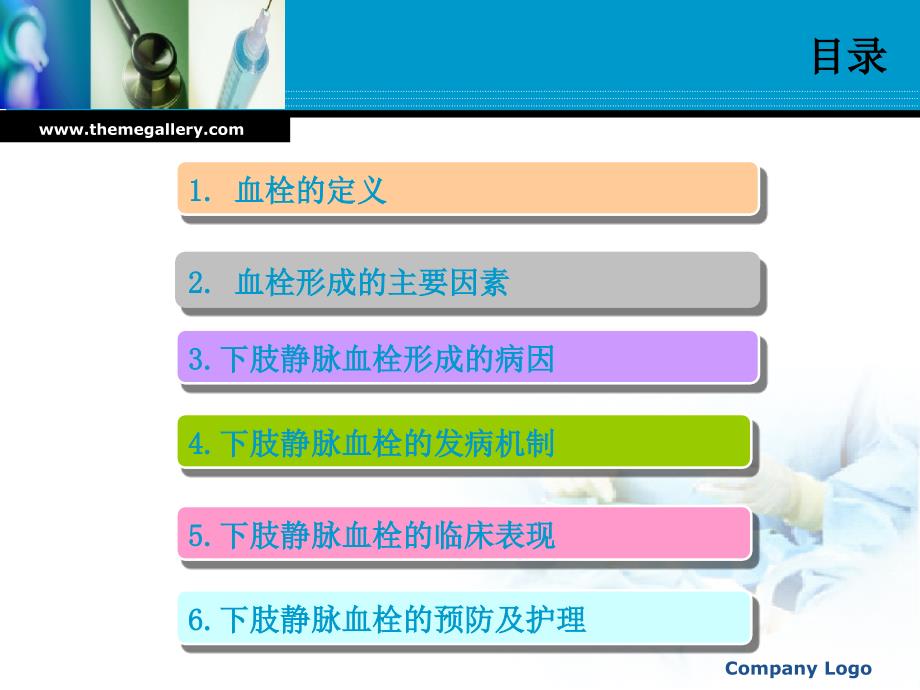 目录

www.themegallery.com

1. 血栓的定义

2. 血栓形成的主要因素

3.下肢静脉血栓形成的病因

4.下肢静脉血栓的发病机制

5.下肢静脉血栓的临床表现

6.下肢静脉血栓的预防及护理

Company Logo